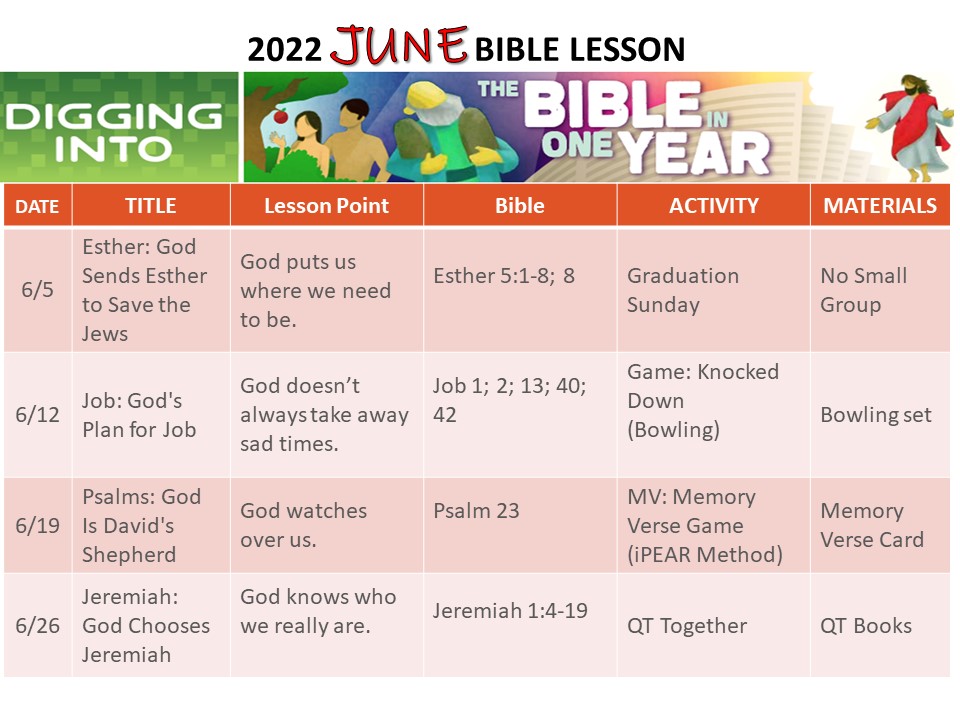 2022 JUNE BIBLE LESSON

DIGGING INTO THE BIBLE IN ONE YEAR

| DATE | TITLE | Lesson Point | Bible | ACTIVITY | MATERIALS |
|---|---|---|---|---|---|
| 6/5 | Esther: God Sends Esther to Save the Jews | God puts us where we need to be. | Esther 5:1-8; 8 | Graduation Sunday | No Small Group |
| 6/12 | Job: God's Plan for Job | God doesn't always take away sad times. | Job 1; 2; 13; 40; 42 | Game: Knocked Down (Bowling) | Bowling set |
| 6/19 | Psalms: God Is David's Shepherd | God watches over us. | Psalm 23 | MV: Memory Verse Game (iPEAR Method) | Memory Verse Card |
| 6/26 | Jeremiah: God Chooses Jeremiah | God knows who we really are. | Jeremiah 1:4-19 | QT Together | QT Books |